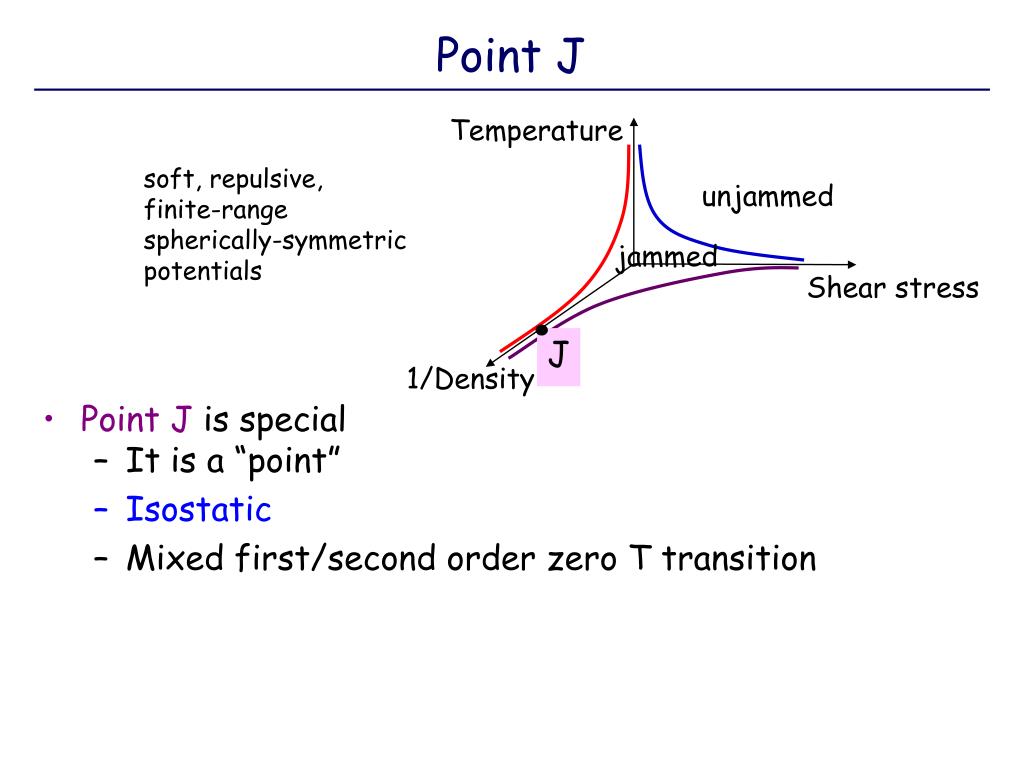 Point J

soft, repulsive,
finite-range
spherically-symmetric
potentials

Temperature

unjammed

jammed

Shear stress

J

1/Density

• Point J is special
  – It is a “point”
  – Isostatic
  – Mixed first/second order zero T transition